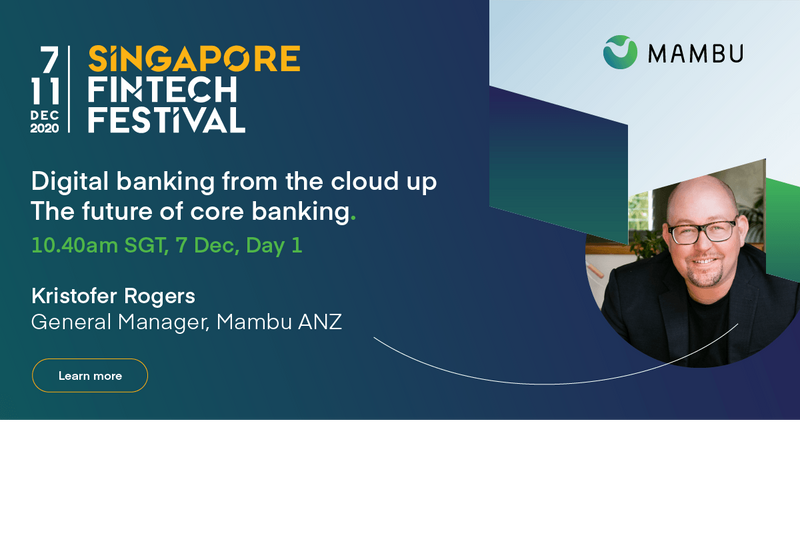 7
11
DEC
2020

SINGAPORE
FINTECH
FESTIVAL

MAMBU

Digital banking from the cloud up
The future of core banking.

10.40am SGT, 7 Dec, Day 1

Kristofer Rogers
General Manager, Mambu ANZ

Learn more